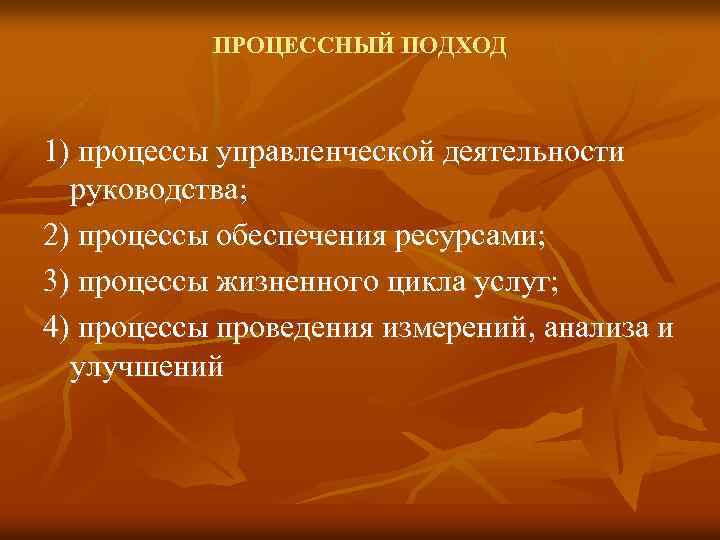 ПРОЦЕССНЫЙ ПОДХОД

1) процессы управленческой деятельности руководства;

2) процессы обеспечения ресурсами;

3) процессы жизненного цикла услуг;

4) процессы проведения измерений, анализа и улучшений